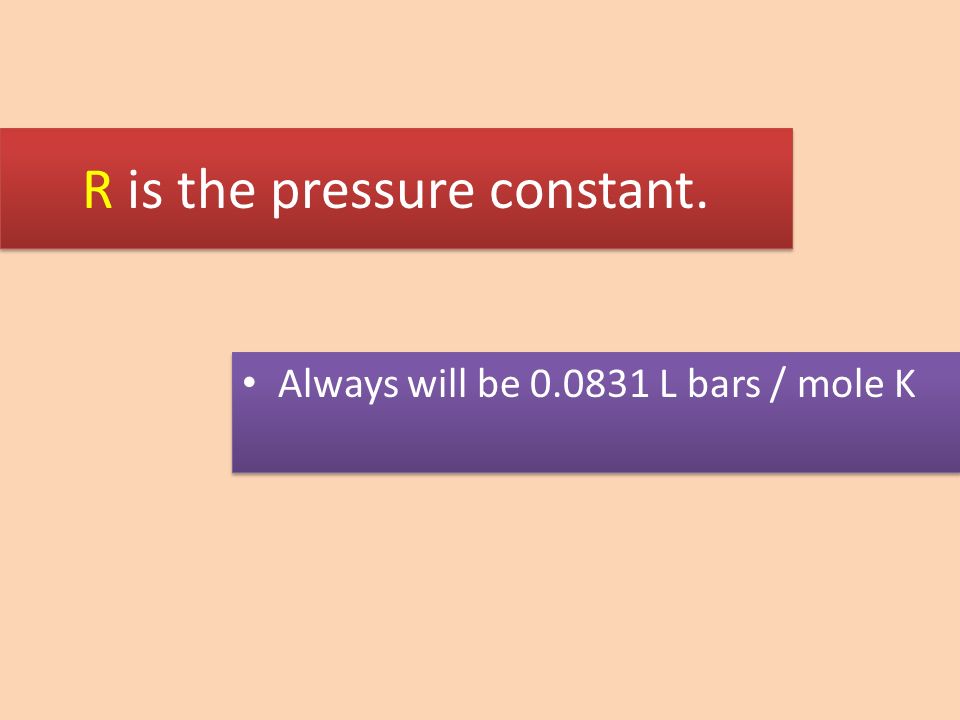 R is the pressure constant.

• Always will be 0.0831 L bars / mole K